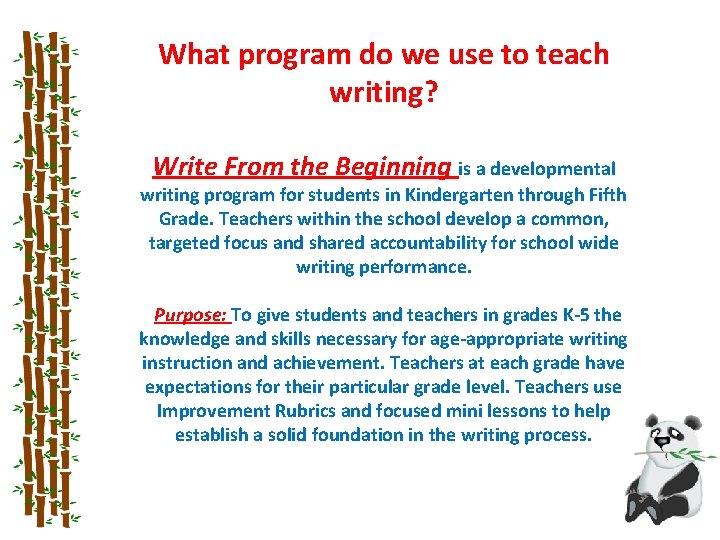 What program do we use to teach writing?

Write From the Beginning is a developmental writing program for students in Kindergarten through Fifth Grade. Teachers within the school develop a common, targeted focus and shared accountability for school wide writing performance.

Purpose: To give students and teachers in grades K-5 the knowledge and skills necessary for age-appropriate writing instruction and achievement. Teachers at each grade have expectations for their particular grade level. Teachers use Improvement Rubrics and focused mini lessons to help establish a solid foundation in the writing process.